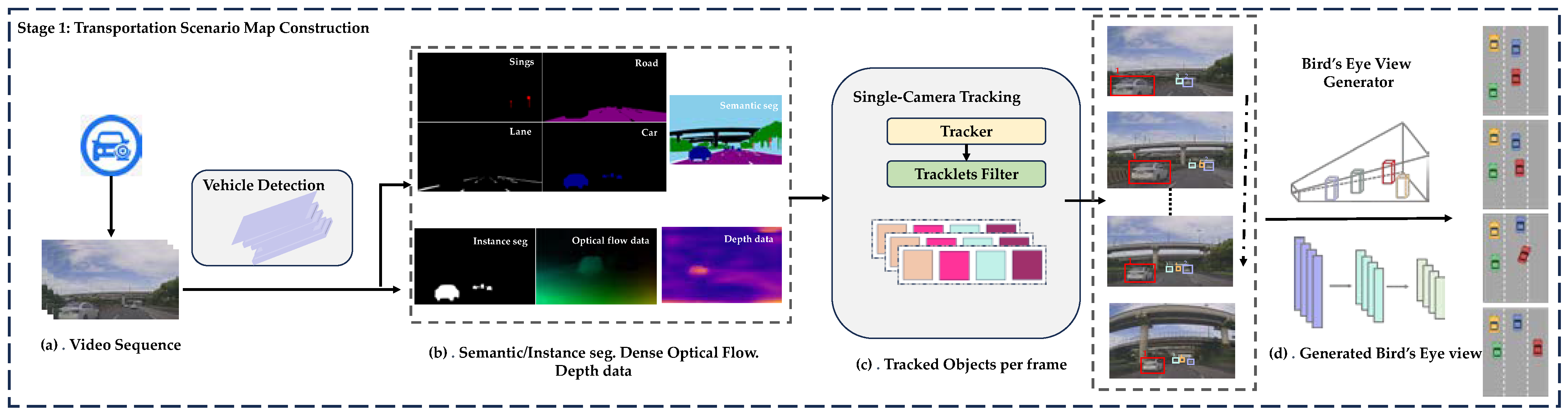 Stage 1: Transportation Scenario Map Construction

Vehicle Detection

(a) . Video Sequence

Sings

Road

Lane

Car

Semantic seg

Instance seg

Optical flow data

Depth data

(b) . Semantic/Instance seg. Dense Optical Flow. Depth data

Single-Camera Tracking

Tracker

Tracklets Filter

(c) . Tracked Objects per frame

Bird's Eye View Generator

(d) . Generated Bird's Eye view